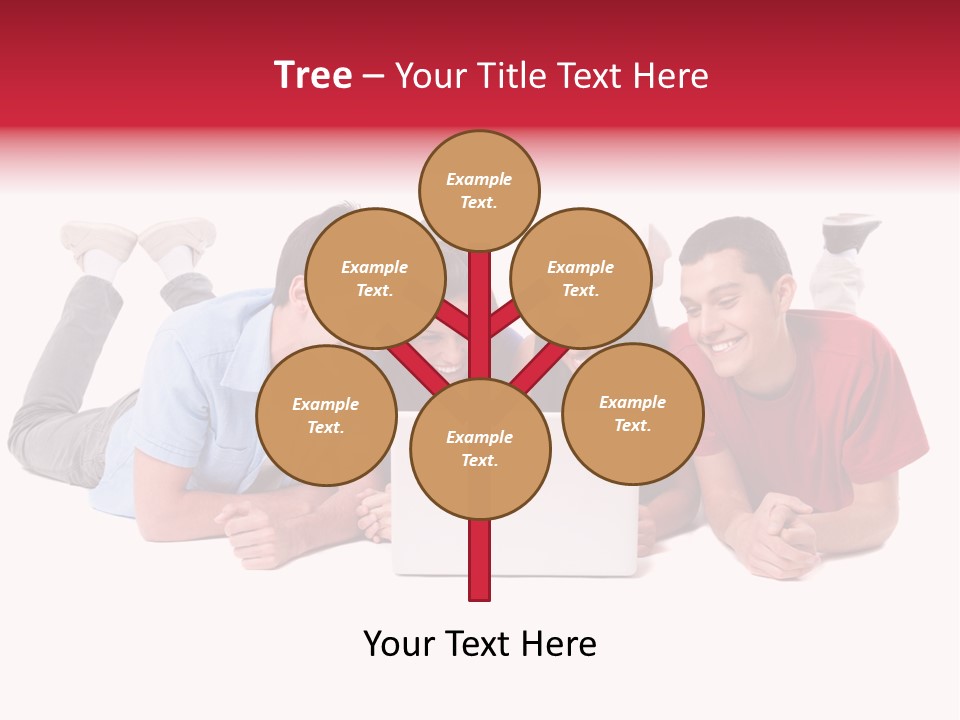 Tree – Your Title Text Here

Example Text.

Example Text.

Example Text.

Example Text.

Example Text.

Example Text.

Your Text Here